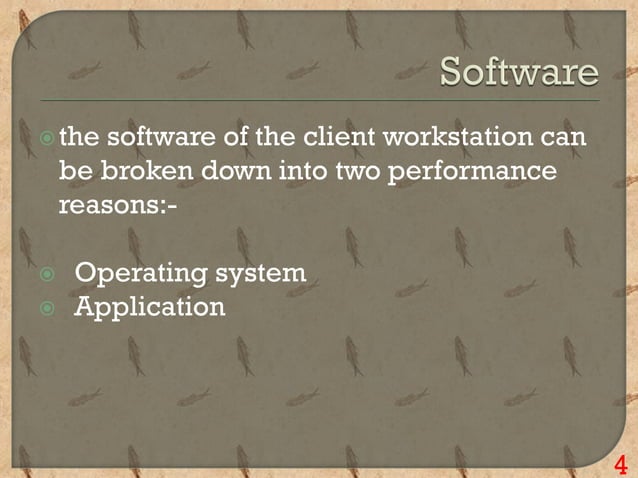 Software

the software of the client workstation can be broken down into two performance reasons:-

Operating system
Application

4